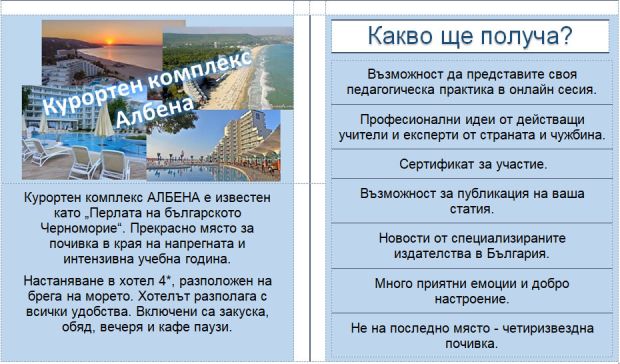 Курортен комплекс Албена

Курортен комплекс АЛБЕНА е известен като „Перлата на българското Черноморие“. Прекрасно място за почивка в края на напрегната и интензивна учебна година.

Настаняване в хотел 4*, разположен на брега на морето. Хотелът разполага с всички удобства. Включени са закуска, обяд, вечеря и кафе паузи.

Какво ще получа?

Възможност да представите своя педагогическа практика в онлайн сесия.

Професионални идеи от действащи учители и експерти от страната и чужбина.

Сертификат за участие.

Възможност за публикация на ваша статия.

Новости от специализираните издателства в България.

Много приятни емоции и добро настроение.

Не на последно място - четиризвездна почивка.